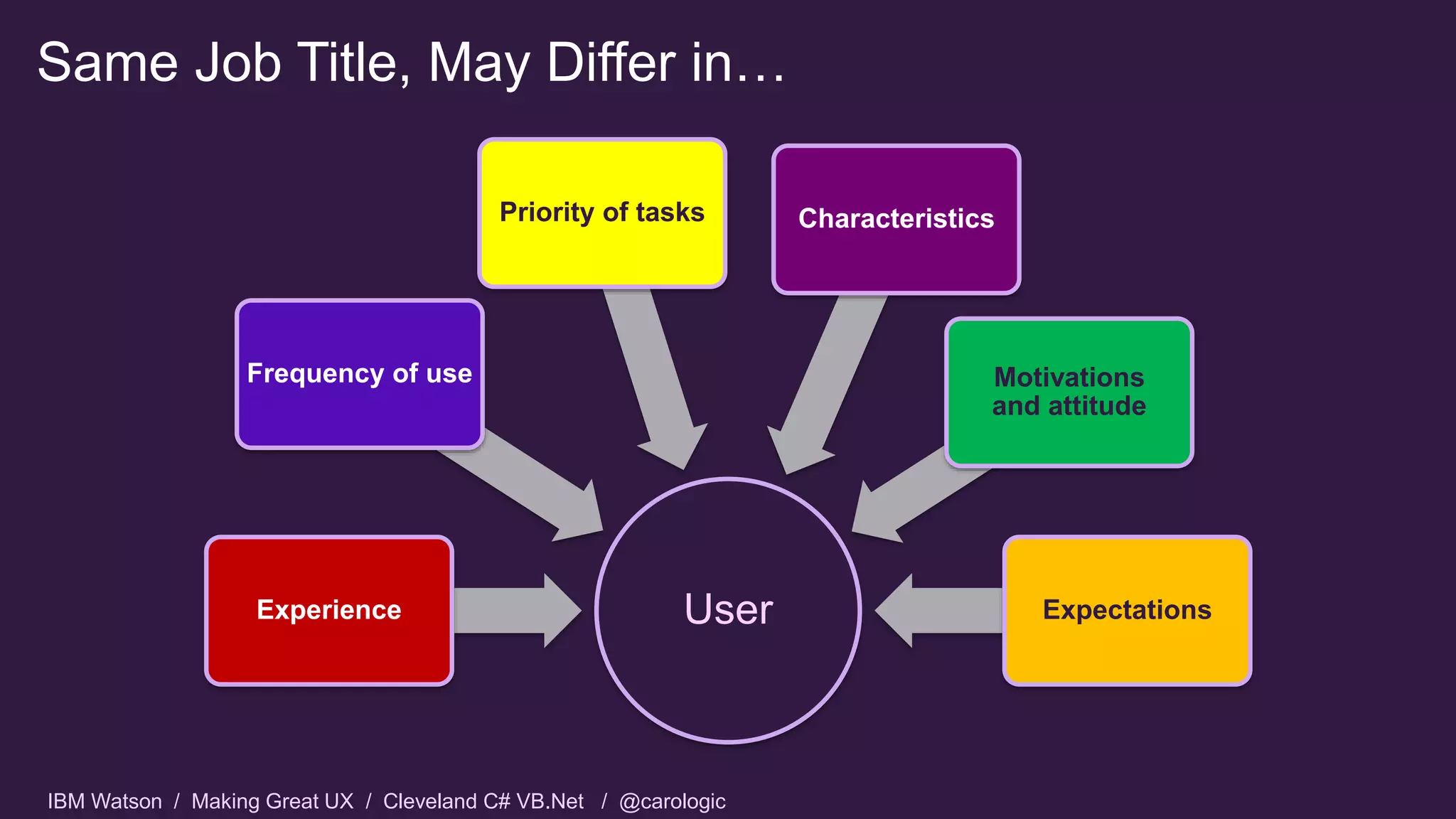 Same Job Title, May Differ in…

Priority of tasks

Characteristics

Frequency of use

Motivations and attitude

Experience

User

Expectations

IBM Watson / Making Great UX / Cleveland C# VB.Net / @carologic